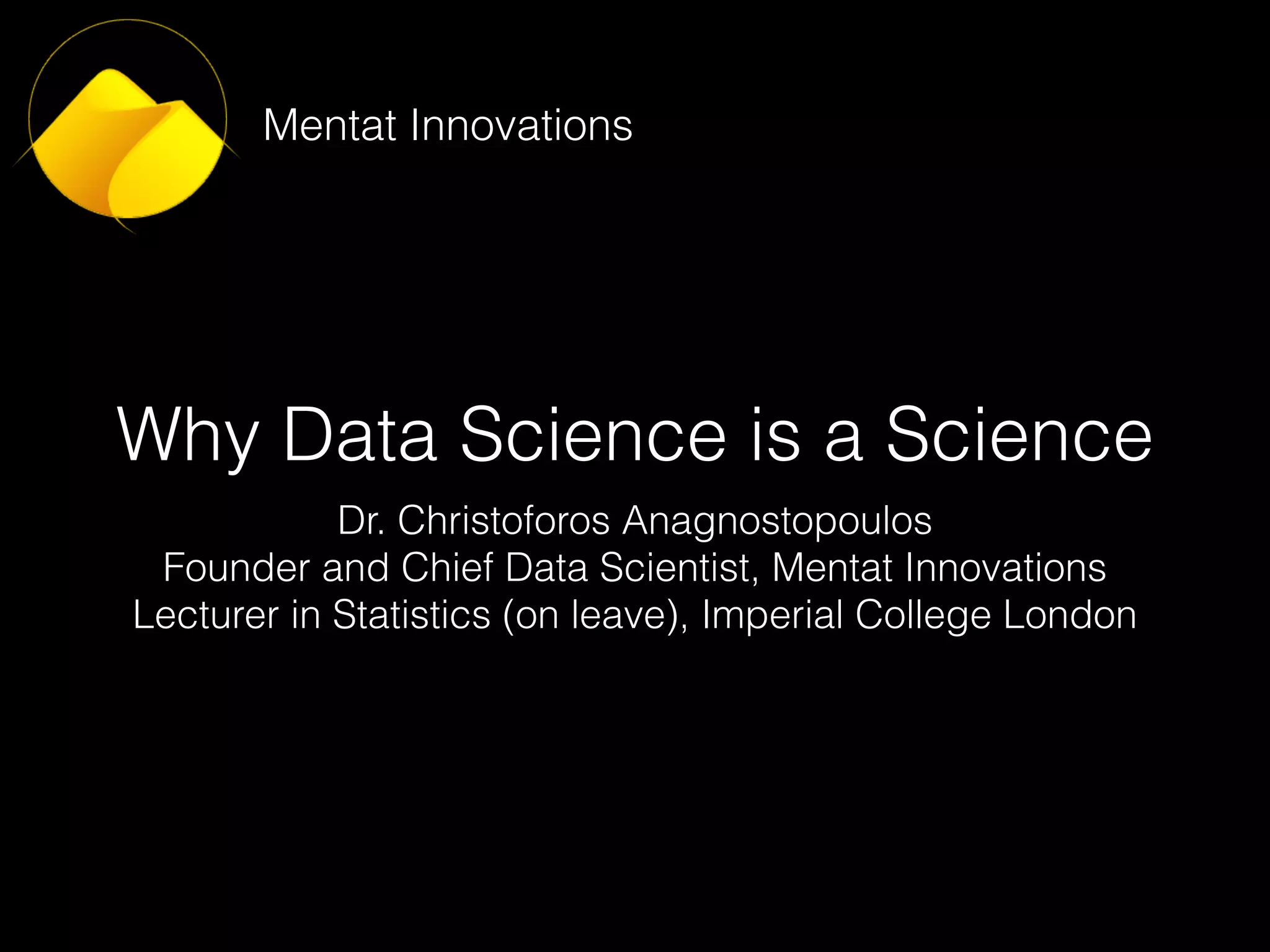 Mentat Innovations

Why Data Science is a Science

Dr. Christoforos Anagnostopoulos
Founder and Chief Data Scientist, Mentat Innovations
Lecturer in Statistics (on leave), Imperial College London